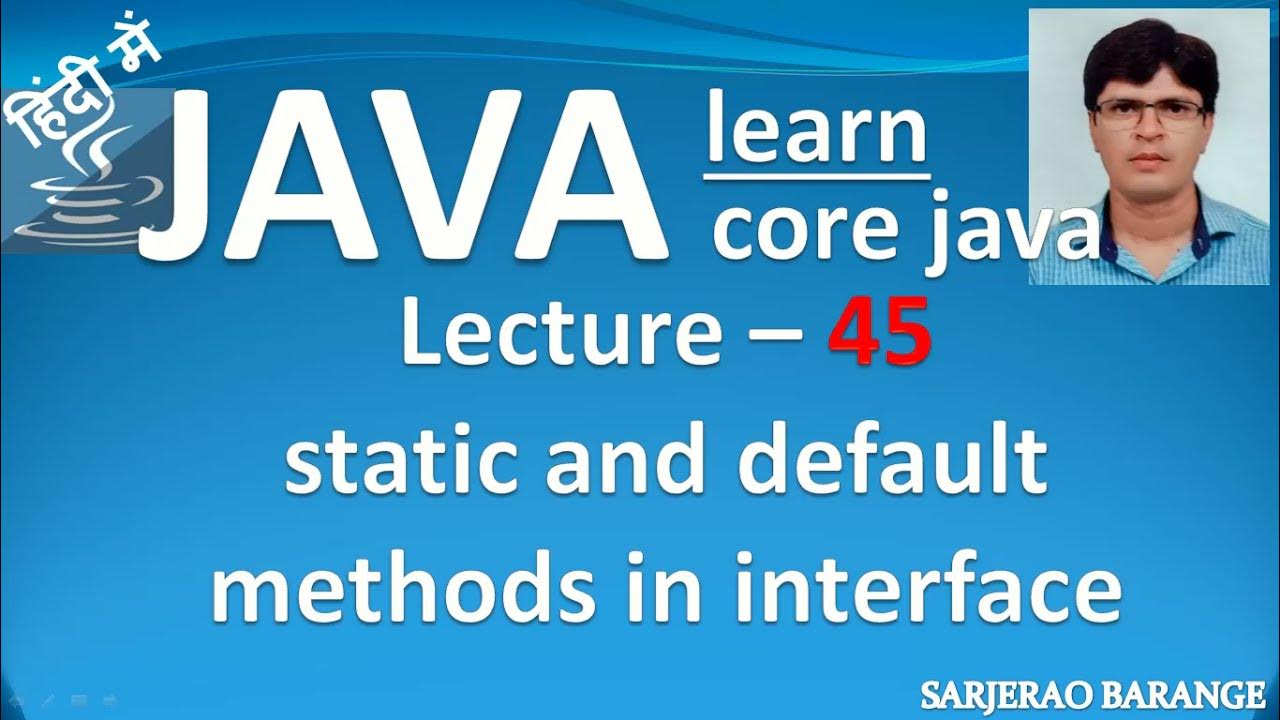 हिंदी में

JAVA learn core java

Lecture – 45

static and default methods in interface

SARJERAO BARANGE